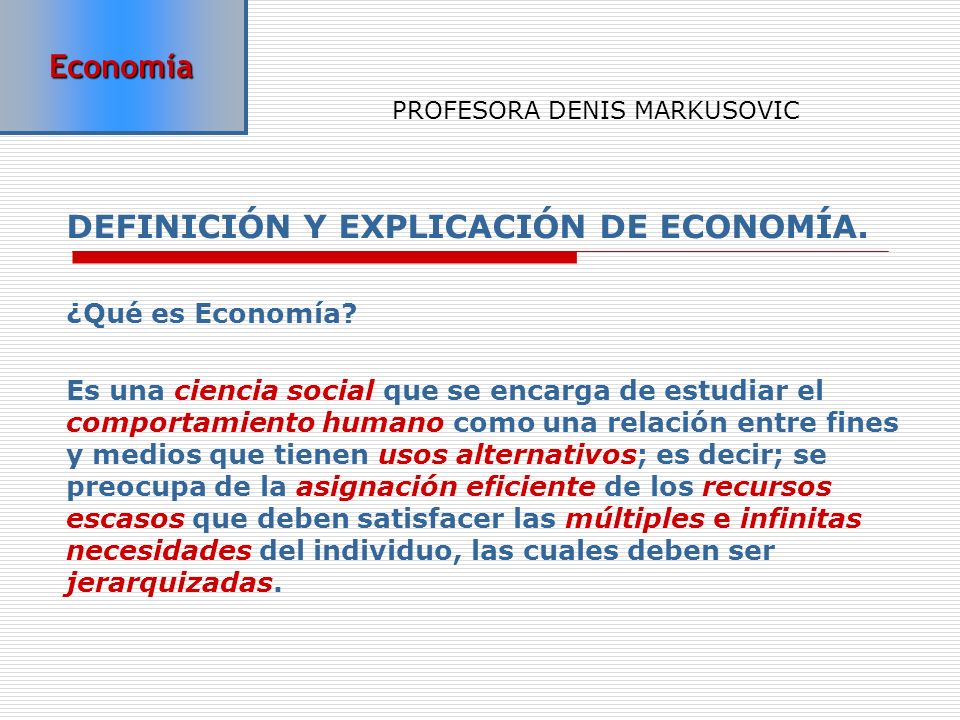 Economía

PROFESORA DENIS MARKUSOVIC

DEFINICIÓN Y EXPLICACIÓN DE ECONOMÍA.

¿Qué es Economía?

Es una ciencia social que se encarga de estudiar el comportamiento humano como una relación entre fines y medios que tienen usos alternativos; es decir; se preocupa de la asignación eficiente de los recursos escasos que deben satisfacer las múltiples e infinitas necesidades del individuo, las cuales deben ser jerarquizadas.